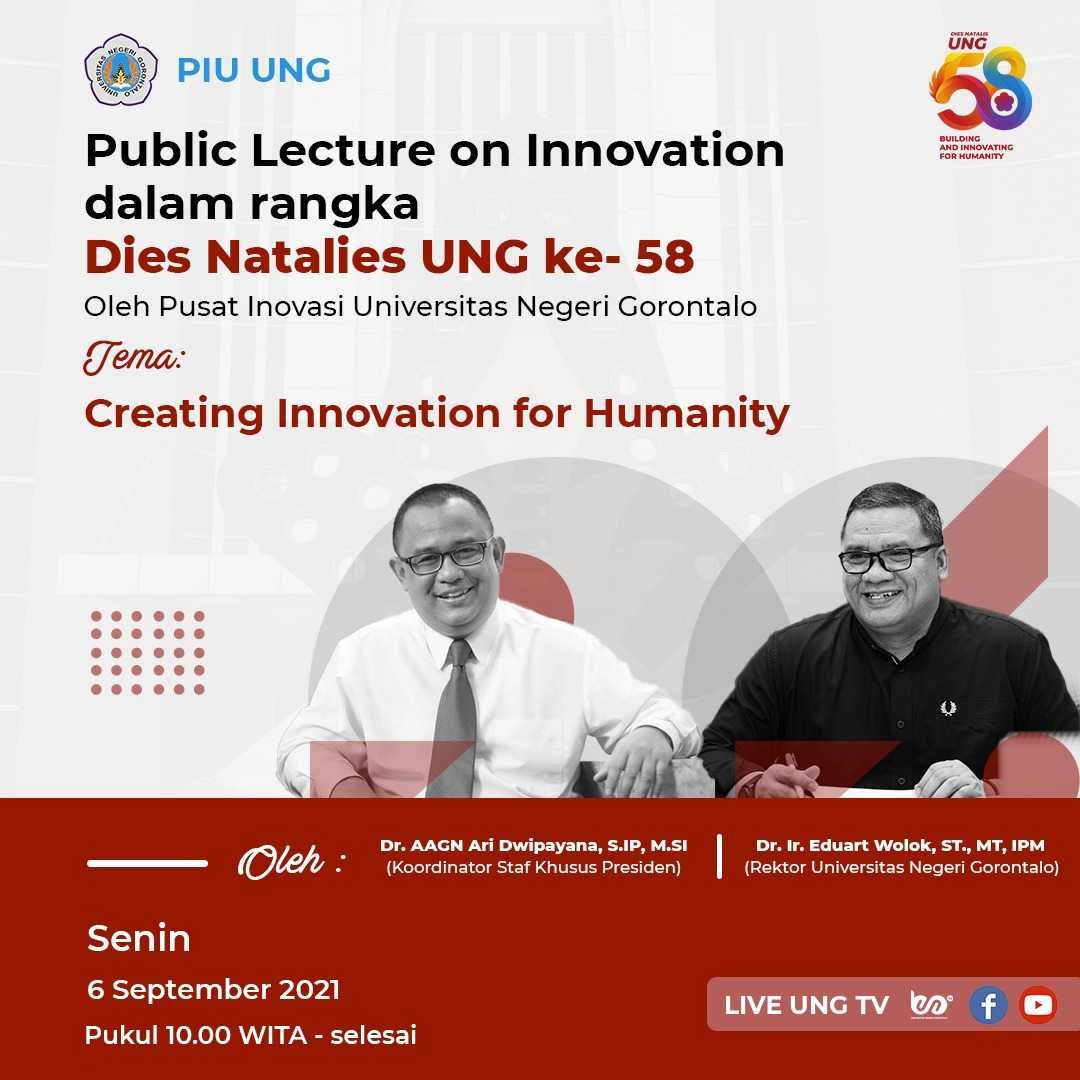 UNIVERSITAS NEGERI GORONTALO

PIU UNG

DIES NATALIS UNG 58 BUILDING AND INNOVATING FOR HUMANITY

Public Lecture on Innovation dalam rangka

Dies Natalies UNG ke- 58

Oleh Pusat Inovasi Universitas Negeri Gorontalo

Tema:

Creating Innovation for Humanity

Oleh :

Dr. AAGN Ari Dwipayana, S.IP, M.SI
(Koordinator Staf Khusus Presiden)

Dr. Ir. Eduart Wolok, ST., MT, IPM
(Rektor Universitas Negeri Gorontalo)

Senin

6 September 2021

Pukul 10.00 WITA - selesai

LIVE UNG TV